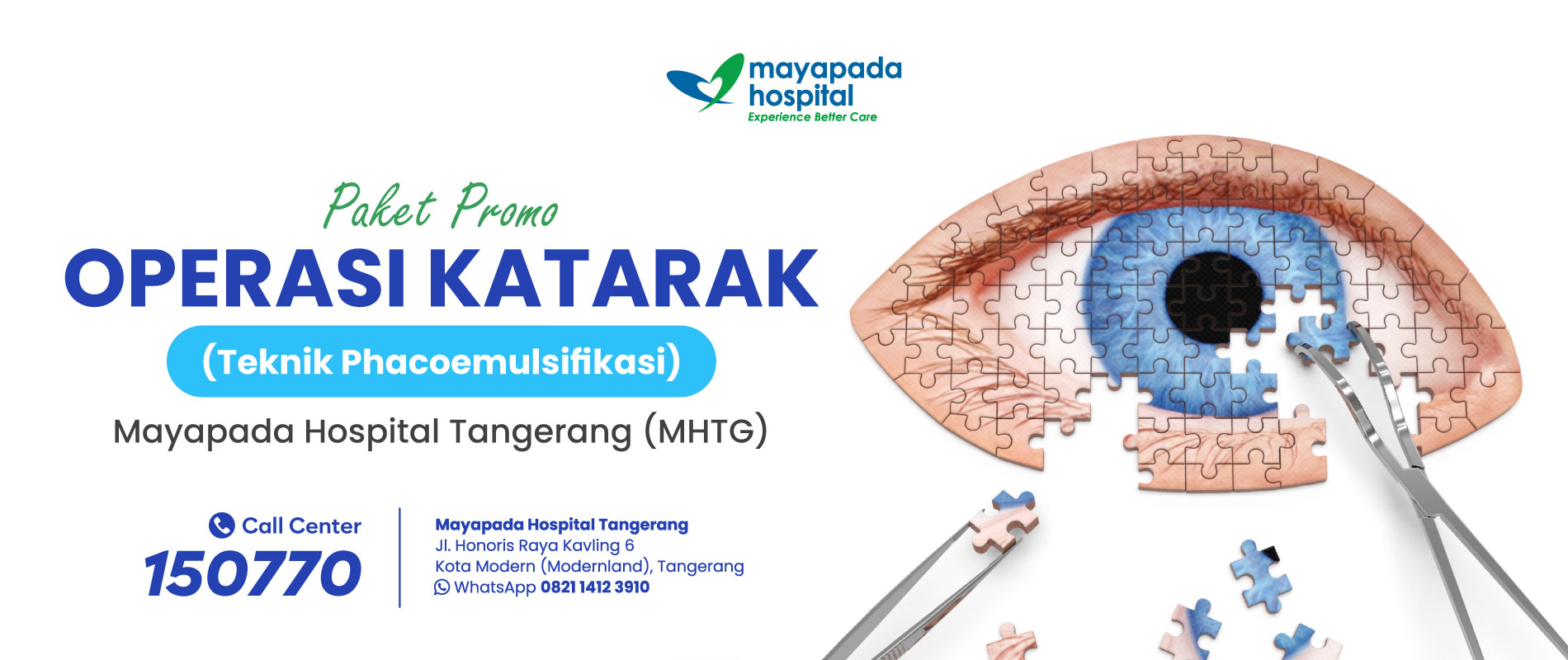 mayapada hospital
Experience Better Care

Paket Promo
OPERASI KATARAK
(Teknik Phacoemulsifikasi)
Mayapada Hospital Tangerang (MHTG)

Call Center
150770

Mayapada Hospital Tangerang
Jl. Honoris Raya Kavling 6
Kota Modern (Modernland), Tangerang
WhatsApp 0821 1412 3910